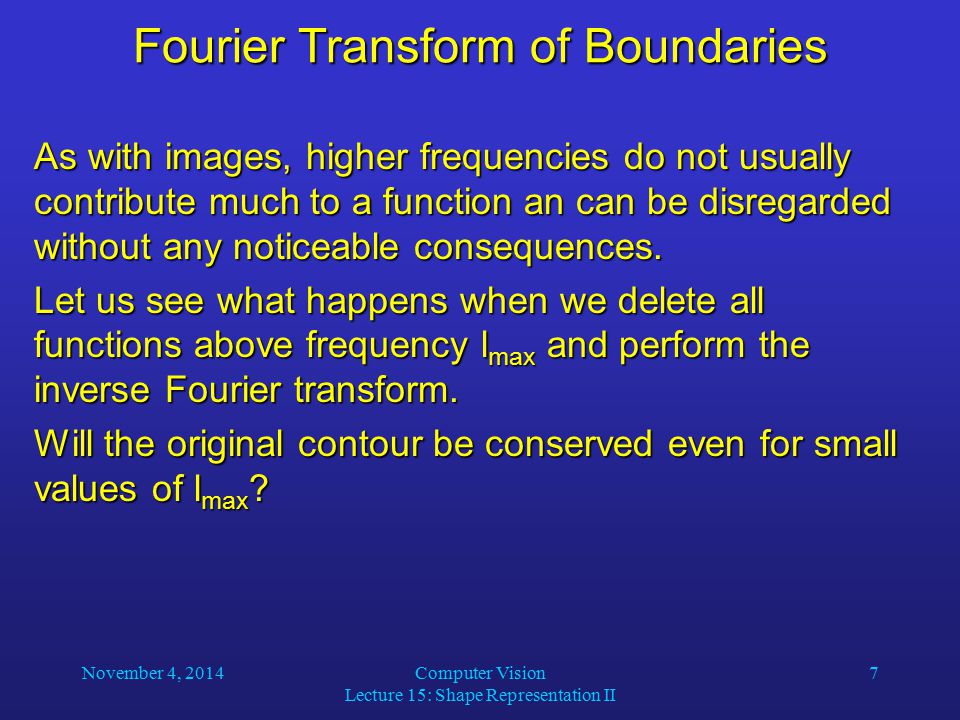 Fourier Transform of Boundaries

As with images, higher frequencies do not usually contribute much to a function an can be disregarded without any noticeable consequences.

Let us see what happens when we delete all functions above frequency $l_{max}$ and perform the inverse Fourier transform.

Will the original contour be conserved even for small values of $l_{max}$?

November 4, 2014

Computer Vision
Lecture 15: Shape Representation II

7